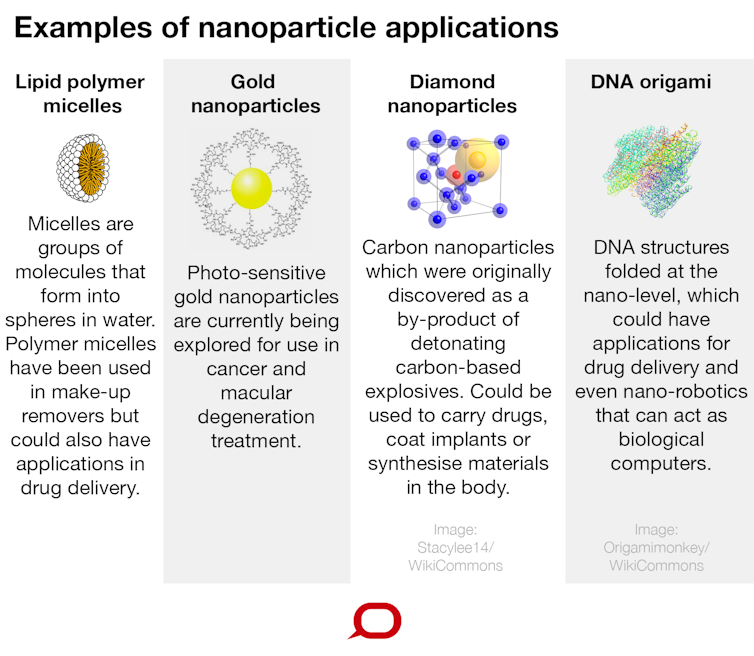 Examples of nanoparticle applications

Lipid polymer micelles

Micelles are groups of molecules that form into spheres in water. Polymer micelles have been used in make-up removers but could also have applications in drug delivery.

Gold nanoparticles

Photo-sensitive gold nanoparticles are currently being explored for use in cancer and macular degeneration treatment.

Diamond nanoparticles

Carbon nanoparticles which were originally discovered as a by-product of detonating carbon-based explosives. Could be used to carry drugs, coat implants or synthesise materials in the body.

Image: Stacylee14/ WikiCommons

DNA origami

DNA structures folded at the nano-level, which could have applications for drug delivery and even nano-robotics that can act as biological computers.

Image: Origamimonkey/ WikiCommons